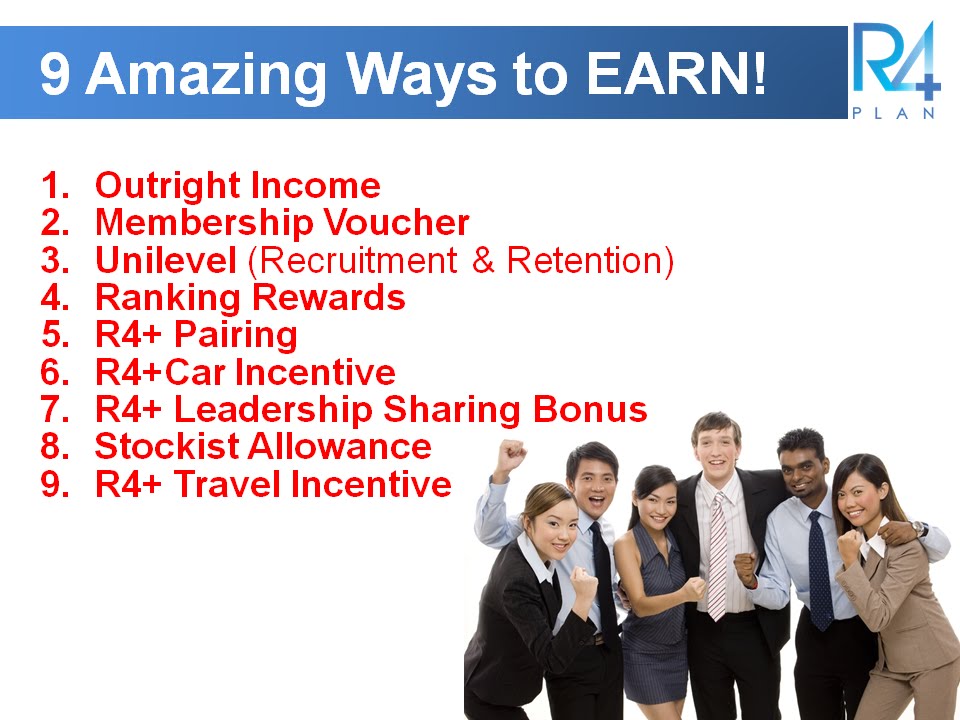 9 Amazing Ways to EARN!

R4+ PLAN

1. Outright Income
2. Membership Voucher
3. Unilevel (Recruitment & Retention)
4. Ranking Rewards
5. R4+ Pairing
6. R4+Car Incentive
7. R4+ Leadership Sharing Bonus
8. Stockist Allowance
9. R4+ Travel Incentive